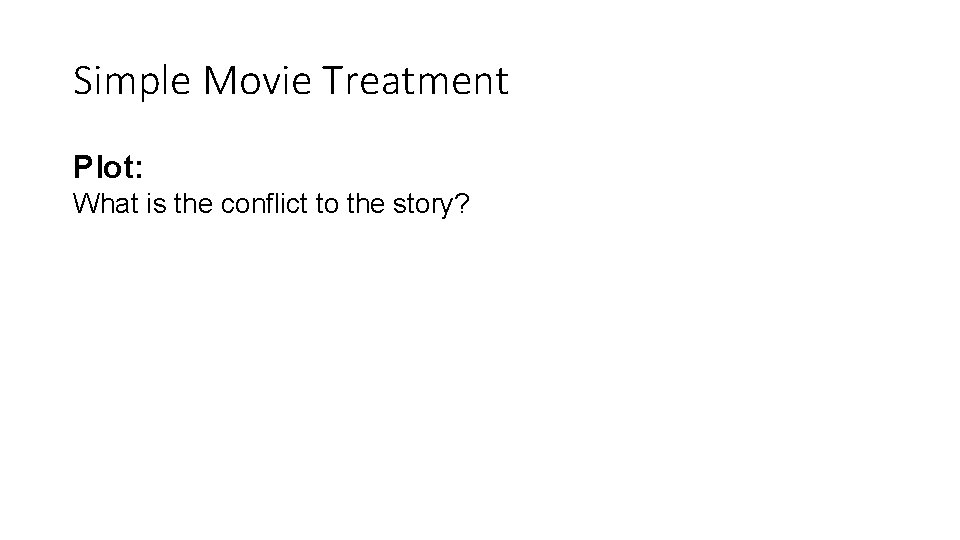 Simple Movie Treatment

Plot:
What is the conflict to the story?